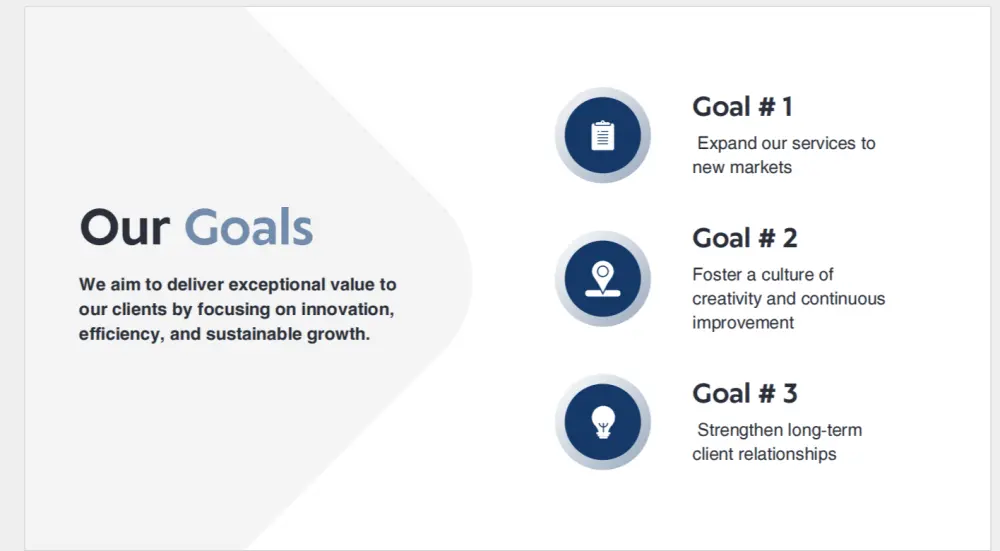 Our Goals

We aim to deliver exceptional value to our clients by focusing on innovation, efficiency, and sustainable growth.

Goal # 1

Expand our services to new markets

Goal # 2

Foster a culture of creativity and continuous improvement

Goal # 3

Strengthen long-term client relationships